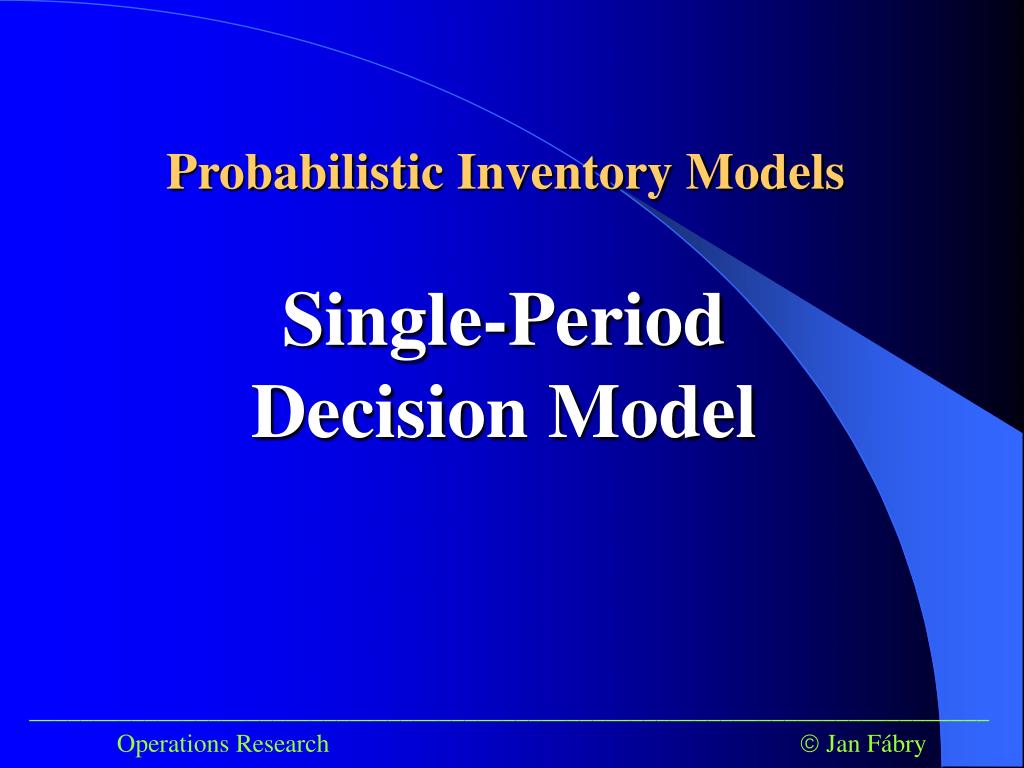 Probabilistic Inventory Models

Single-Period Decision Model

Operations Research

© Jan Fábry